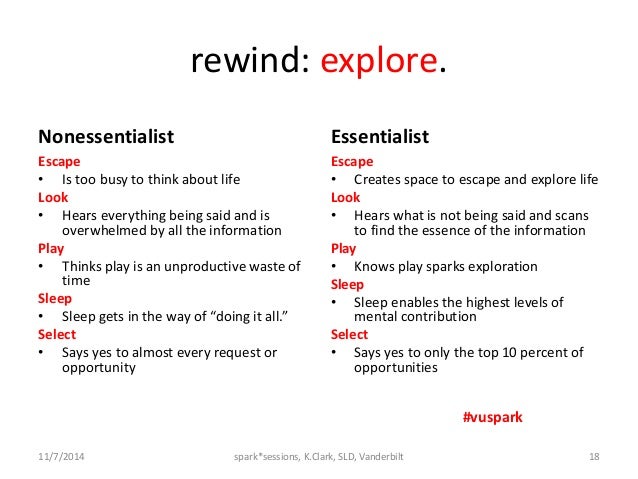 rewind: explore.

Nonessentialist

Escape
• Is too busy to think about life
Look
• Hears everything being said and is overwhelmed by all the information
Play
• Thinks play is an unproductive waste of time
Sleep
• Sleep gets in the way of "doing it all."
Select
• Says yes to almost every request or opportunity

Essentialist

Escape
• Creates space to escape and explore life
Look
• Hears what is not being said and scans to find the essence of the information
Play
• Knows play sparks exploration
Sleep
• Sleep enables the highest levels of mental contribution
Select
• Says yes to only the top 10 percent of opportunities

#vuspark

11/7/2014 spark*sessions, K.Clark, SLD, Vanderbilt 18